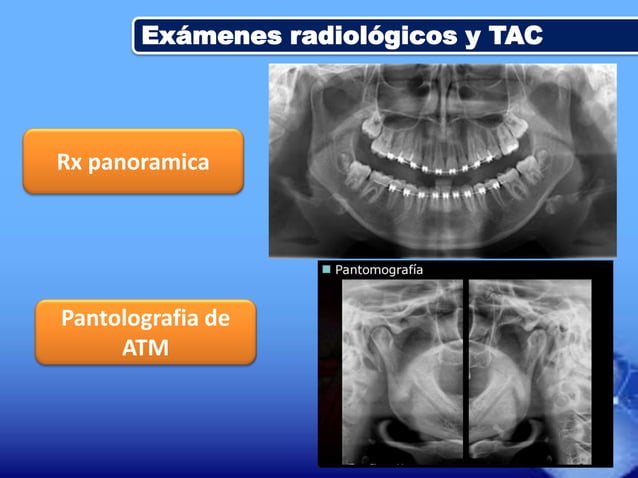 Exámenes radiológicos y TAC

Rx panoramica

Pantomografía

Pantolografia de ATM